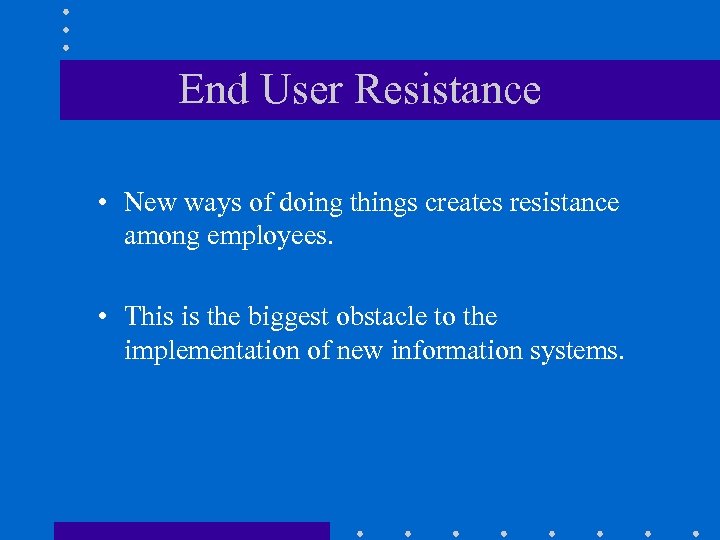 End User Resistance

• New ways of doing things creates resistance among employees.

• This is the biggest obstacle to the implementation of new information systems.